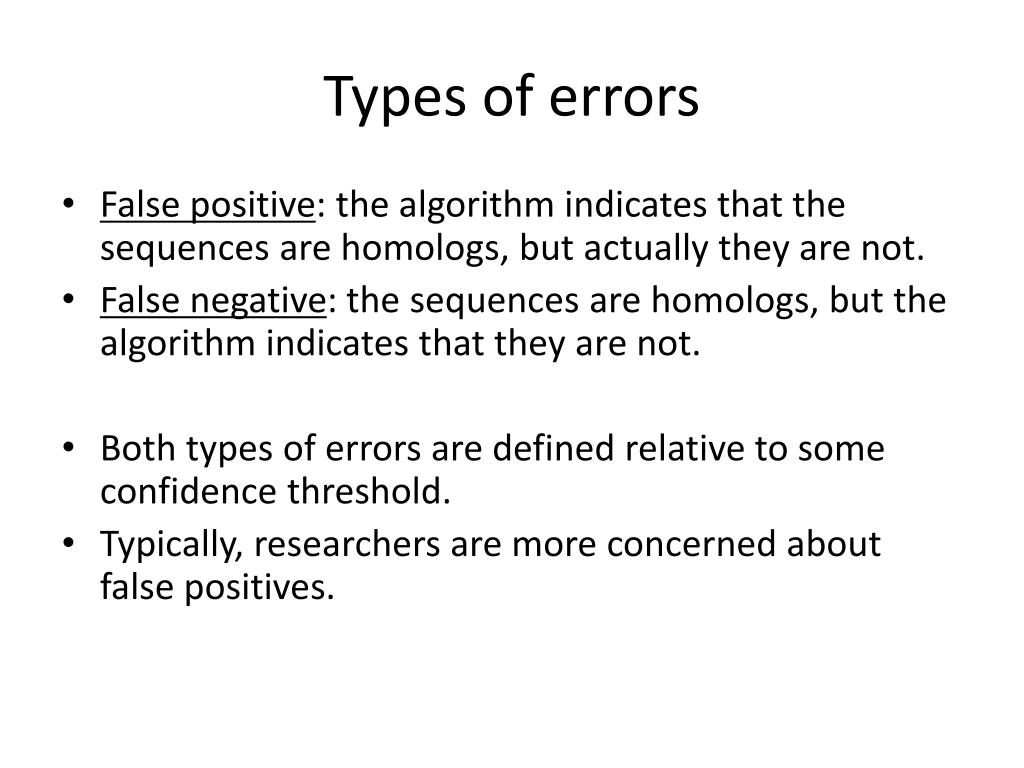 Types of errors

• False positive: the algorithm indicates that the sequences are homologs, but actually they are not.
• False negative: the sequences are homologs, but the algorithm indicates that they are not.

• Both types of errors are defined relative to some confidence threshold.
• Typically, researchers are more concerned about false positives.